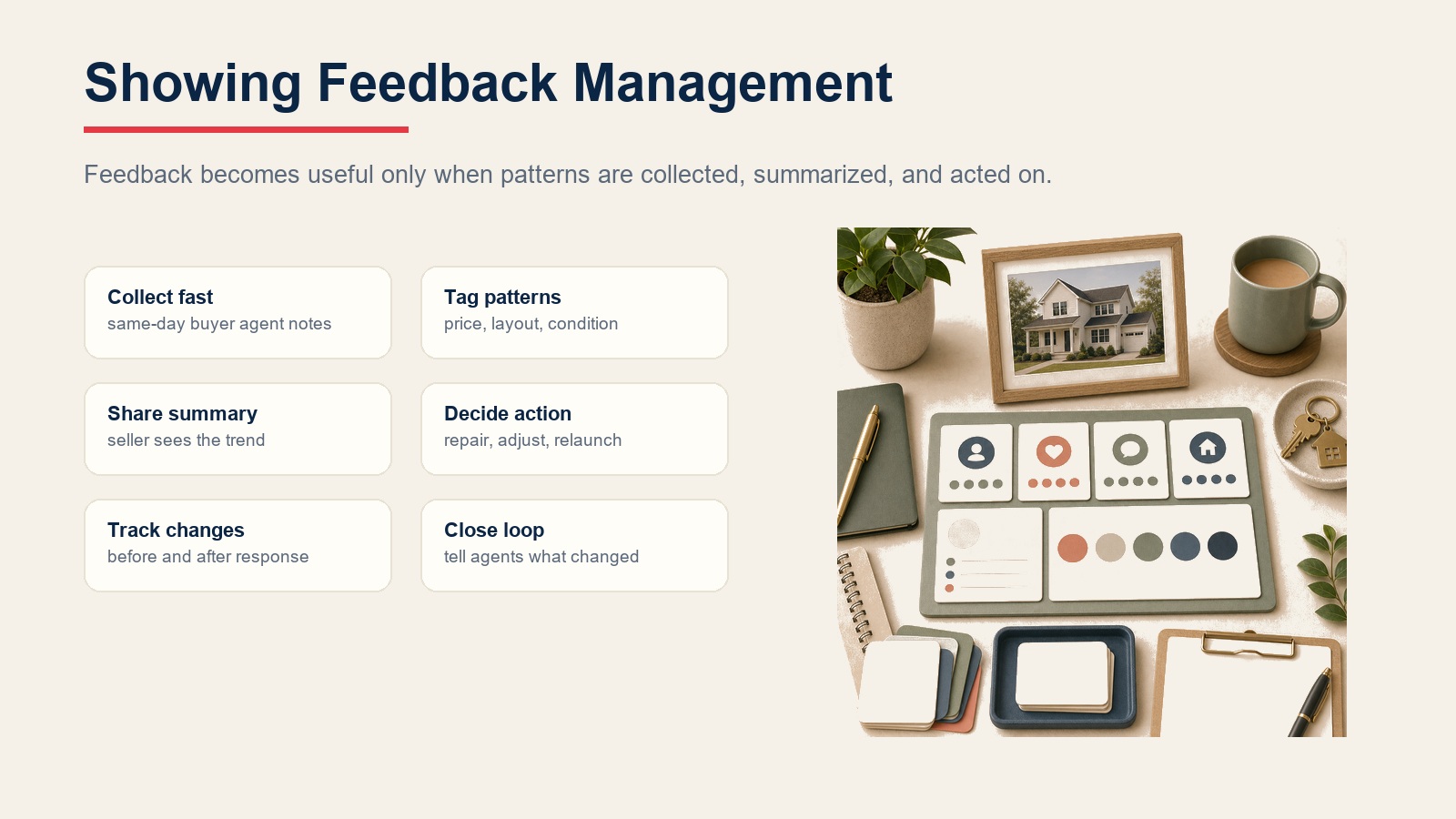 Showing Feedback Management

Feedback becomes useful only when patterns are collected, summarized, and acted on.

Collect fast
same-day buyer agent notes

Tag patterns
price, layout, condition

Share summary
seller sees the trend

Decide action
repair, adjust, relaunch

Track changes
before and after response

Close loop
tell agents what changed